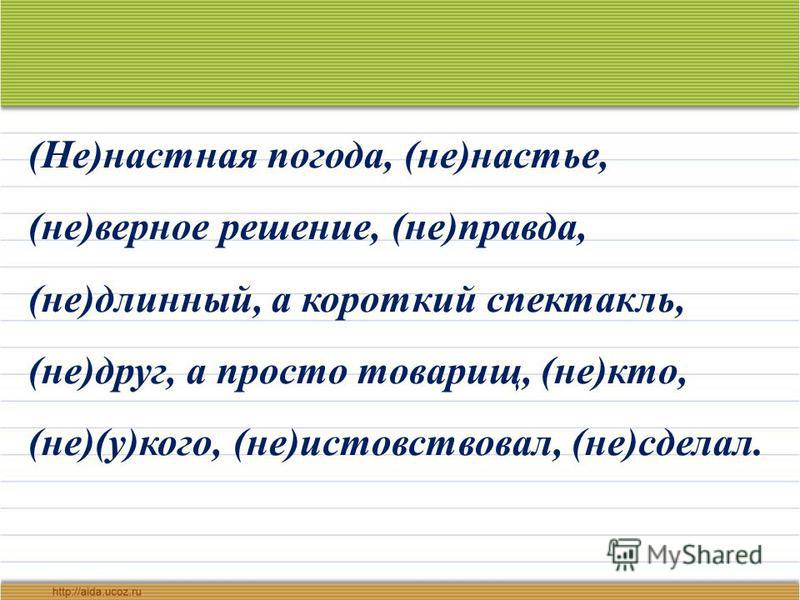 (Не)настная погода, (не)настье, (не)верное решение, (не)правда, (не)длинный, а короткий спектакль, (не)друг, а просто товарищ, (не)кто, (не)(у)кого, (не)истовствовал, (не)сделал.

MyShared

http://aida.ucoz.ru